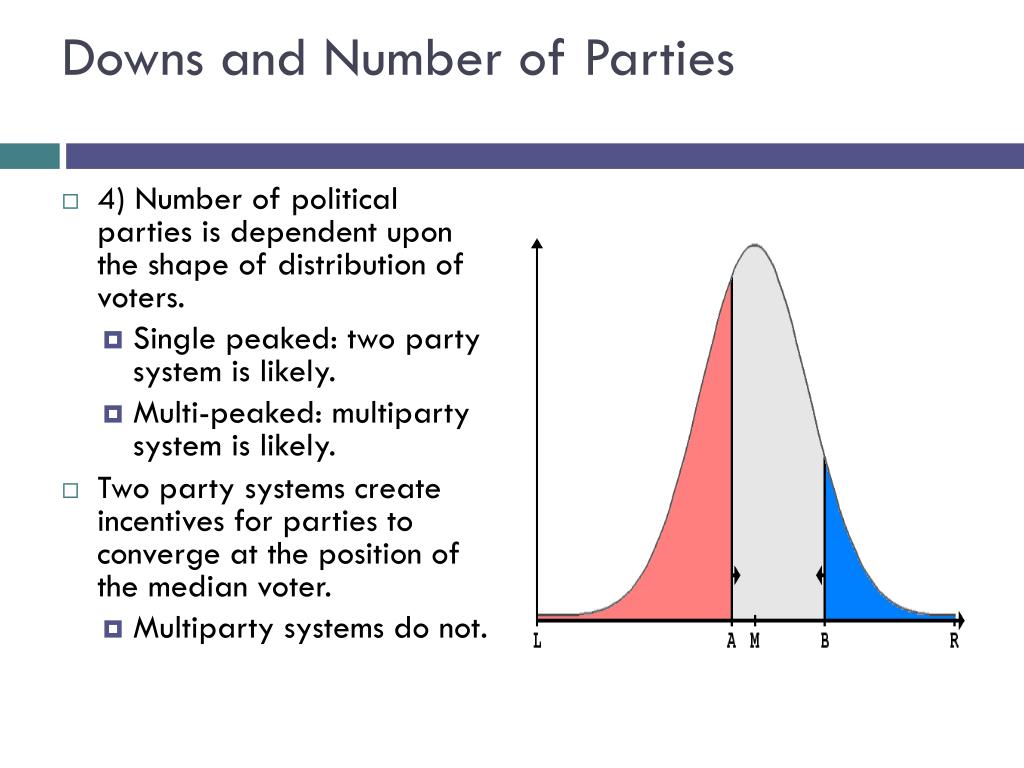 Downs and Number of Parties

4) Number of political parties is dependent upon the shape of distribution of voters.

Single peaked: two party system is likely.

Multi-peaked: multiparty system is likely.

Two party systems create incentives for parties to converge at the position of the median voter.

Multiparty systems do not.

L A M B R